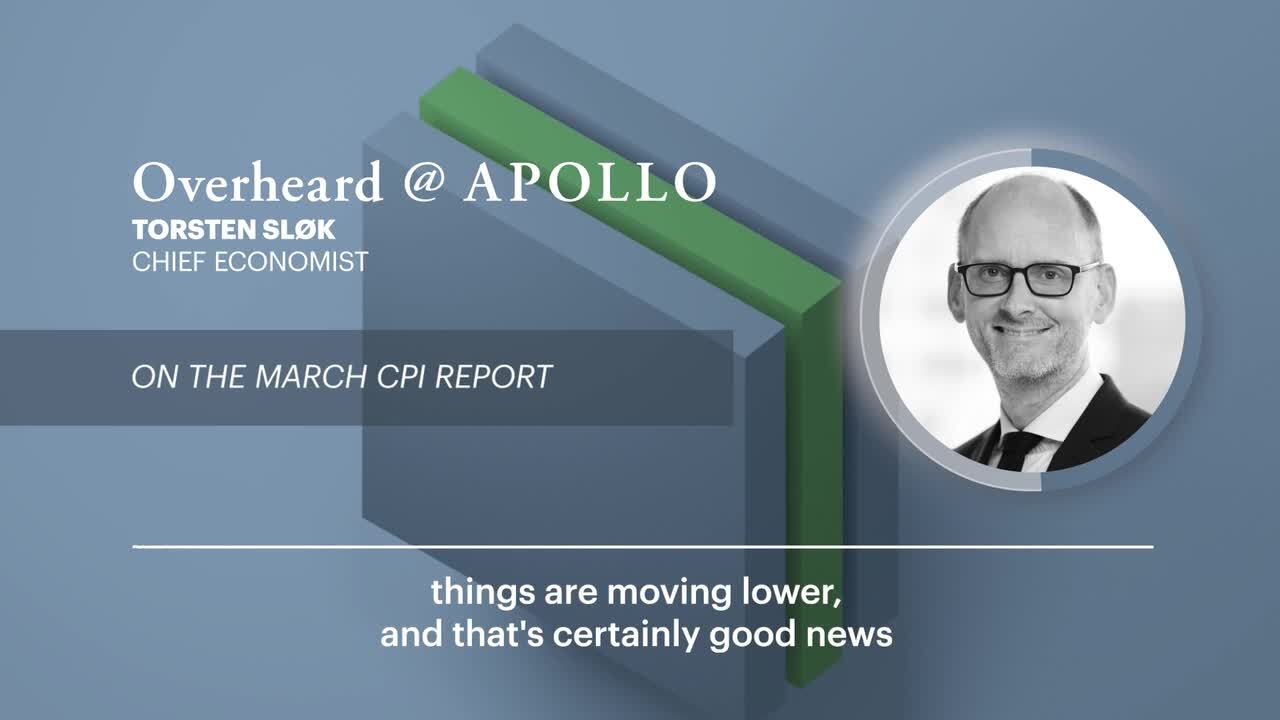 Overheard @ APOLLO
TORSTEN SLØK
CHIEF ECONOMIST

ON THE MARCH CPI REPORT

things are moving lower, and that's certainly good news